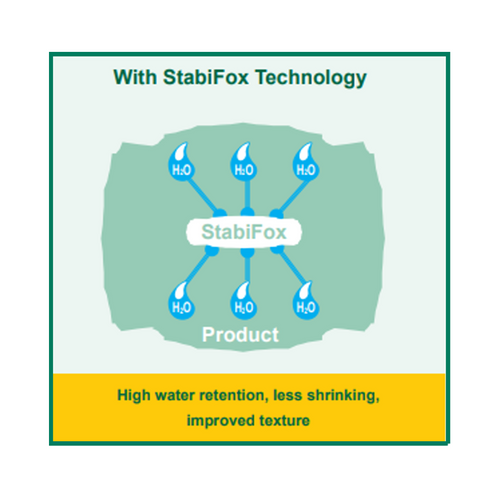 With StabiFox Technology

$H_2O$ $H_2O$ $H_2O$

StabiFox

$H_2O$ $H_2O$ $H_2O$

Product

High water retention, less shrinking, improved texture